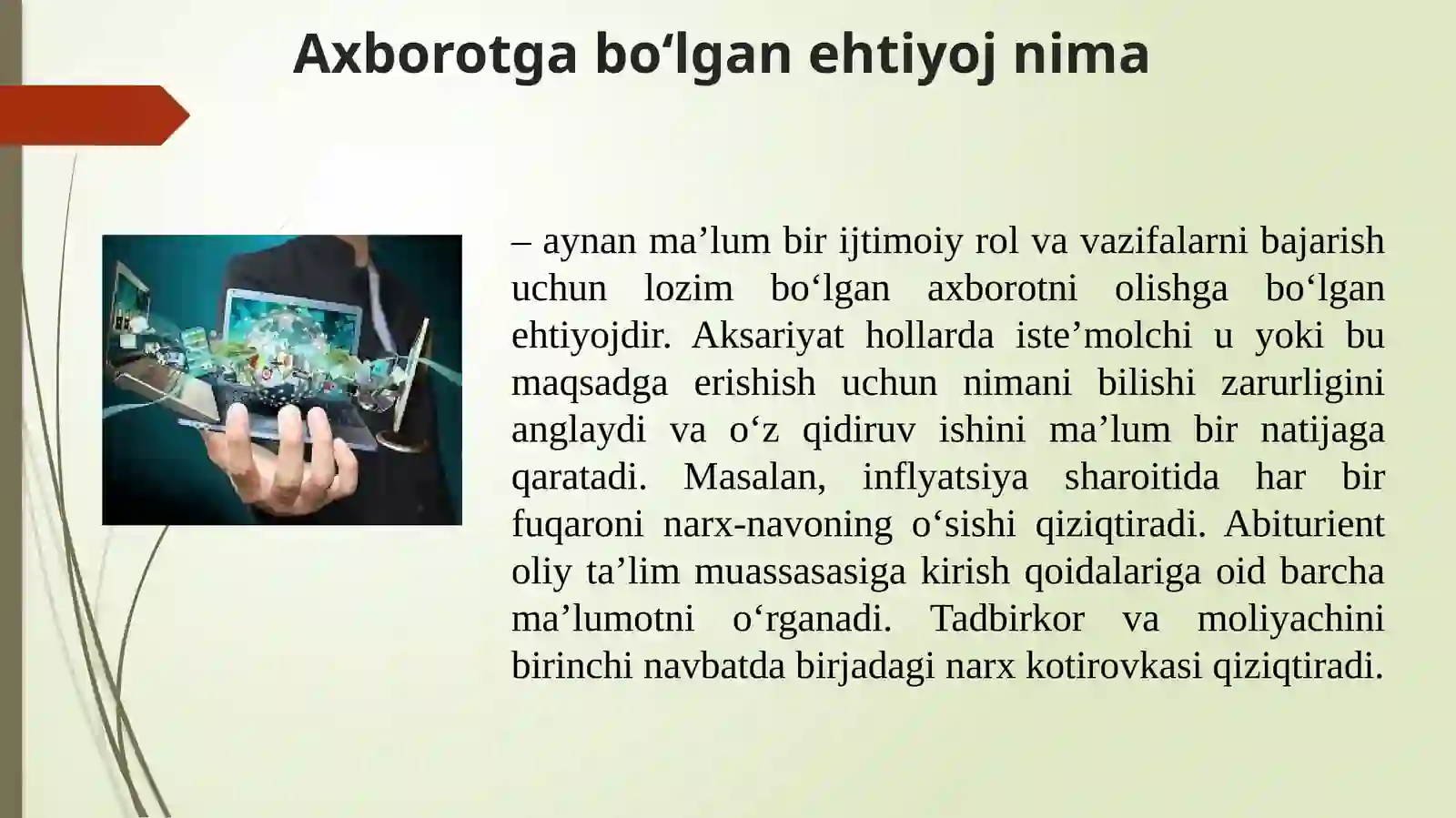 Axborotga bo‘lgan ehtiyoj nima

– aynan ma’lum bir ijtimoiy rol va vazifalarni bajarish uchun lozim bo‘lgan axborotni olishga bo‘lgan ehtiyojdir. Aksariyat hollarda iste’molchi u yoki bu maqsadga erishish uchun nimani bilishi zarurligini anglaydi va o‘z qidiruv ishini ma’lum bir natijaga qaratadi. Masalan, inflyatsiya sharoitida har bir fuqaroni narx-navoning o‘sishi qiziqtiradi. Abiturient oliy ta’lim muassasasiga kirish qoidalariga oid barcha ma’lumotni o‘rganadi. Tadbirkor va moliyachini birinchi navbatda birjadagi narx kotirovkasi qiziqtiradi.